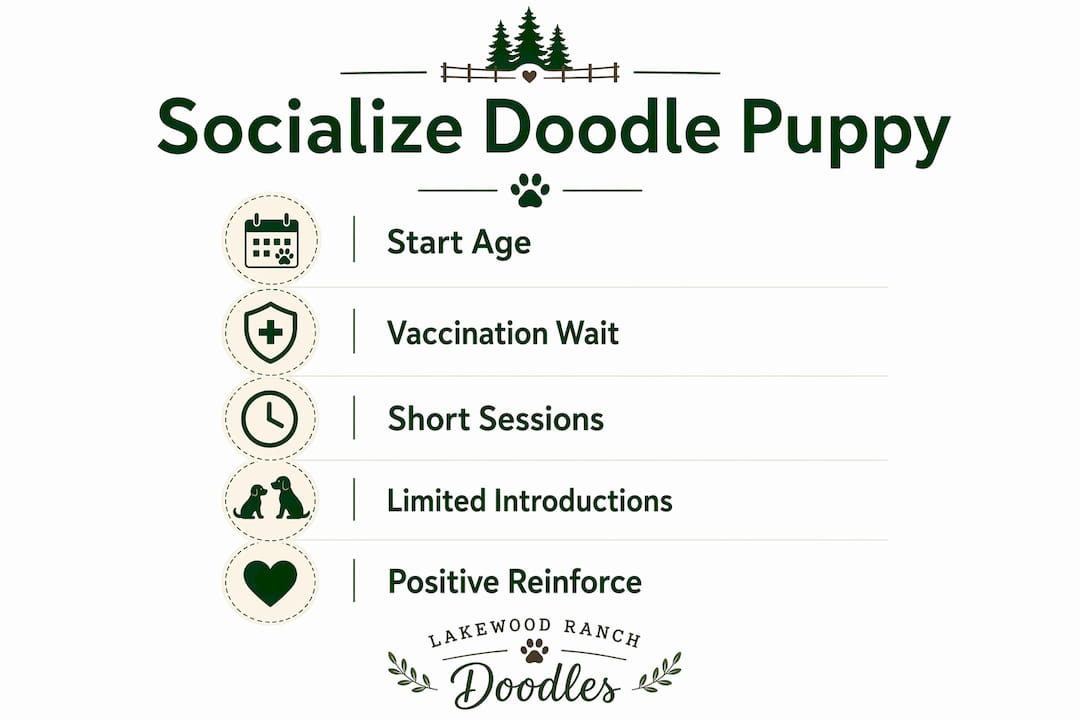 Socialize Doodle Puppy

Start Age

Vaccination Wait

Short Sessions

Limited Introductions

Positive Reinforce

LAKEWOOD RANCH
Doodles